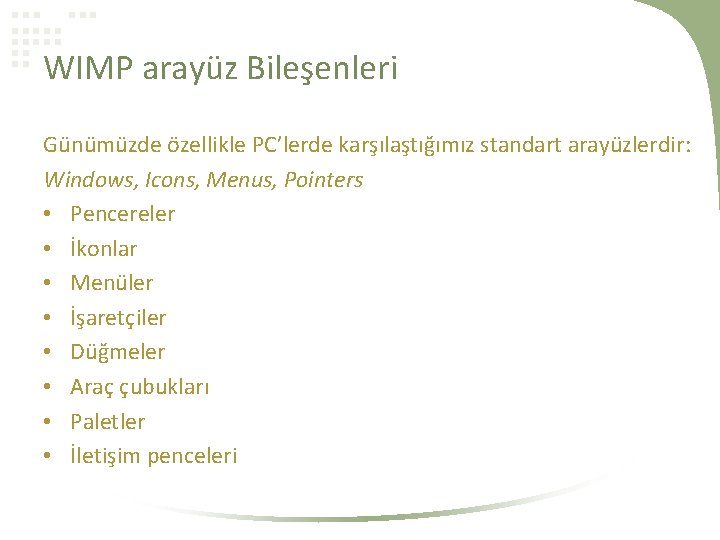 WIMP arayüz Bileşenleri

Günümüzde özellikle PC'lerde karşılaştığımız standart arayüzlerdir: Windows, Icons, Menus, Pointers

• Pencereler
• İkonlar
• Menüler
• İşaretçiler
• Düğmeler
• Araç çubukları
• Paletler
• İletişim penceleri